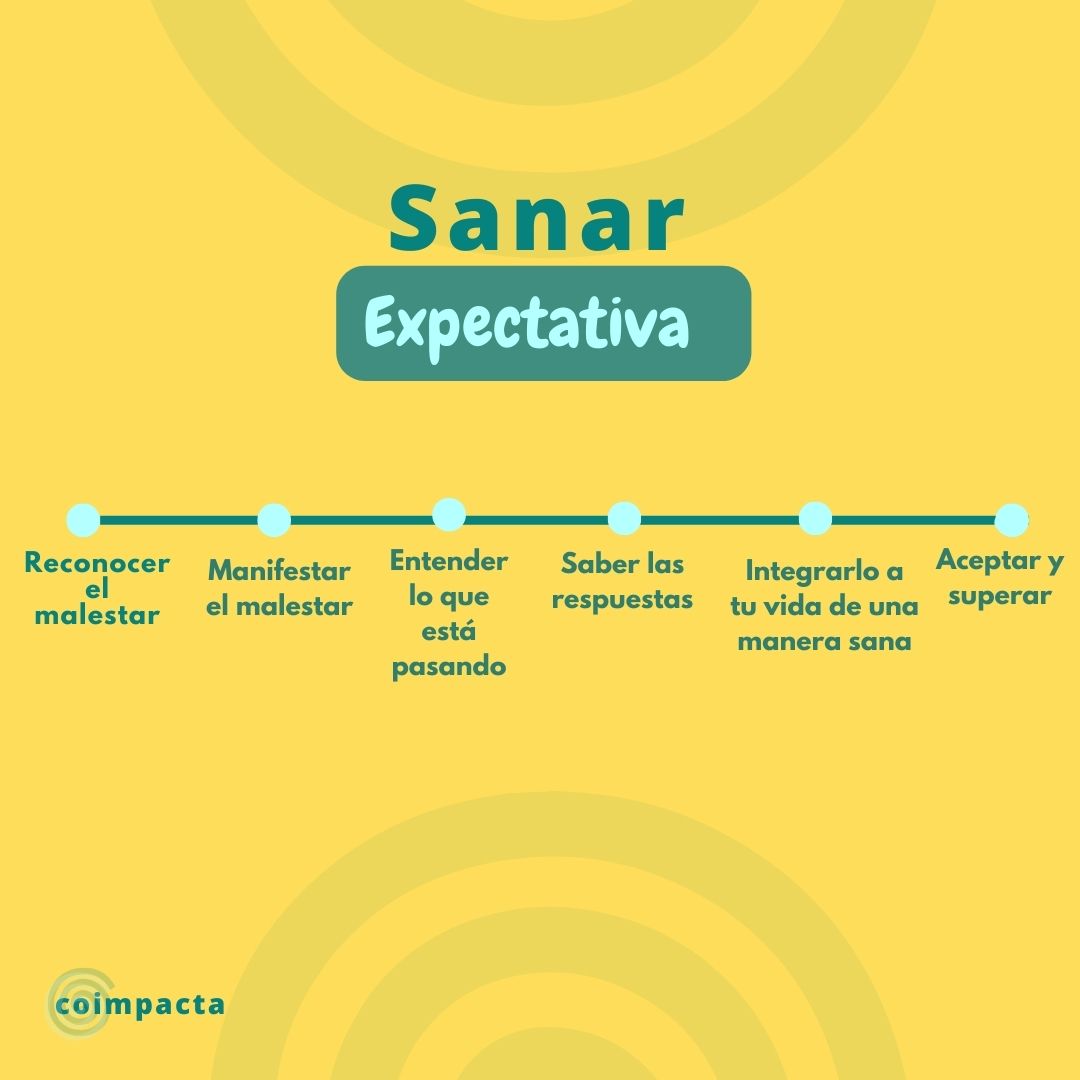 Sanar

Expectativa

Reconocer el malestar

Manifestar el malestar

Entender lo que está pasando

Saber las respuestas

Integrarlo a tu vida de una manera sana

Aceptar y superar

coimpacta